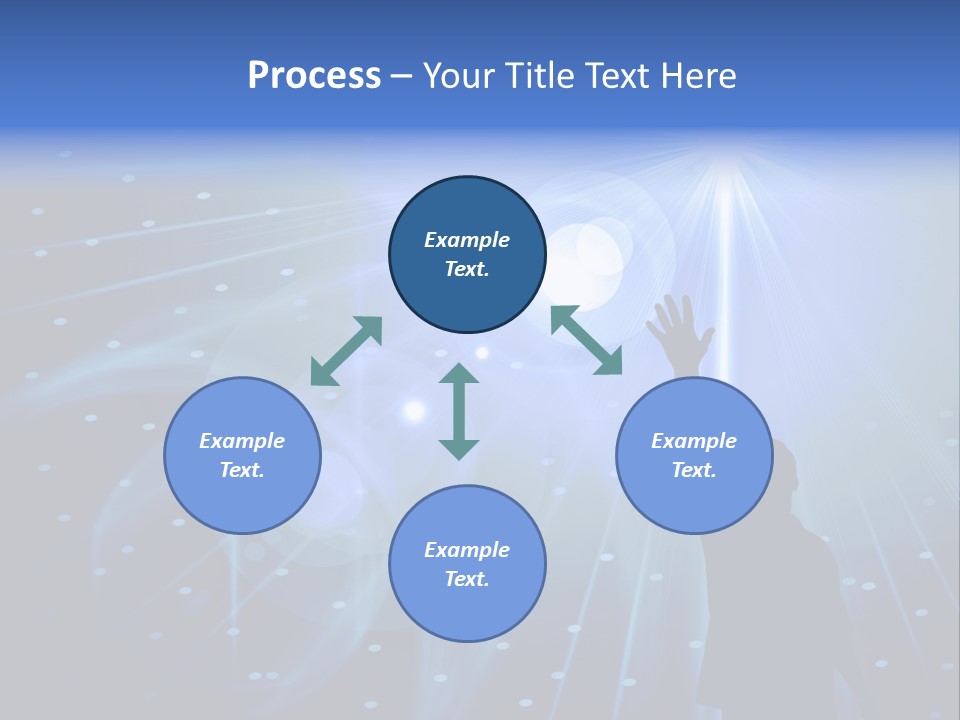 Process – Your Title Text Here

Example Text.

Example Text.

Example Text.

Example Text.